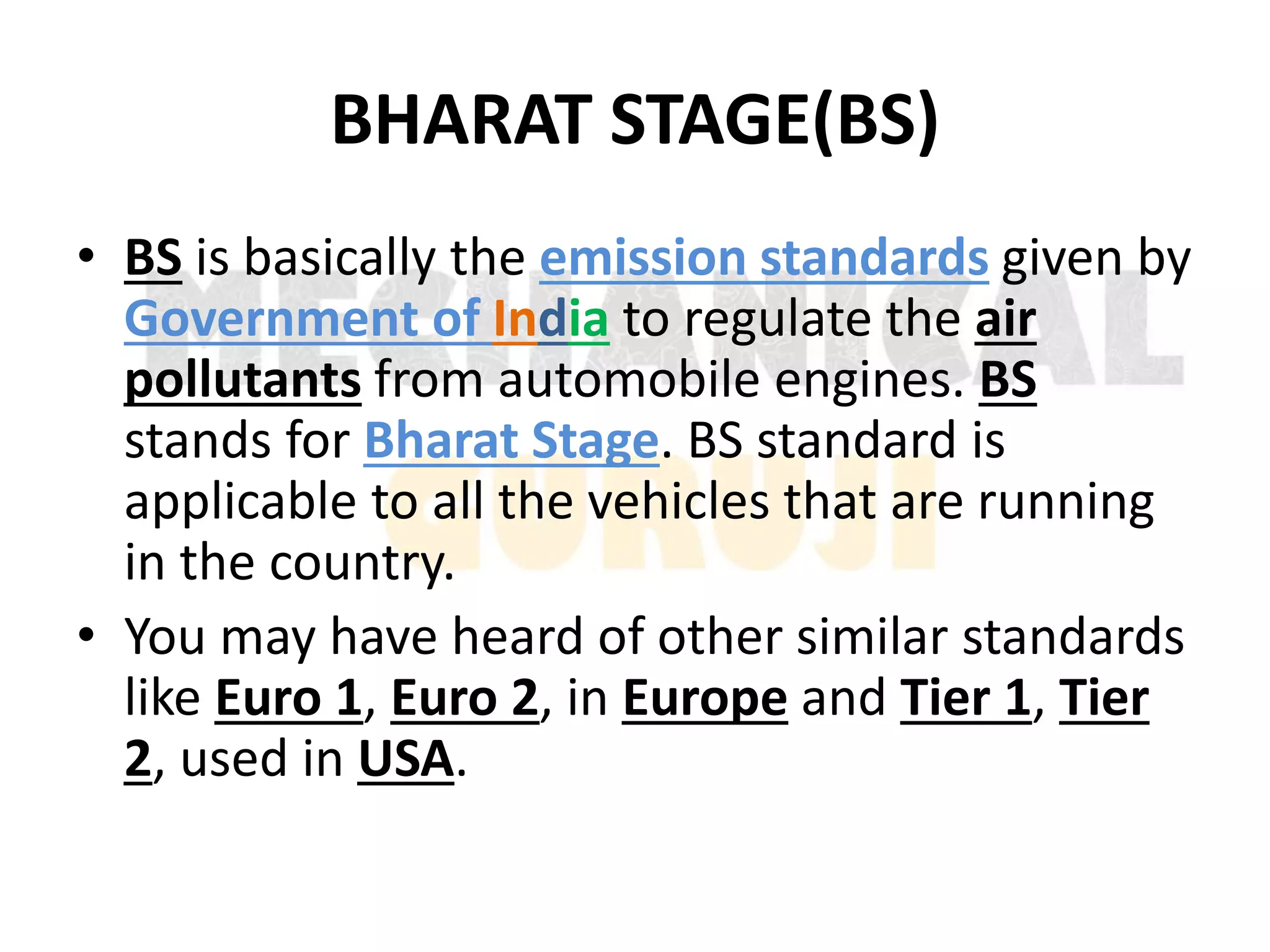 BHARAT STAGE(BS)

• BS is basically the emission standards given by Government of India to regulate the air pollutants from automobile engines. BS stands for Bharat Stage. BS standard is applicable to all the vehicles that are running in the country.

• You may have heard of other similar standards like Euro 1, Euro 2, in Europe and Tier 1, Tier 2, used in USA.

MECHANICAL GURUJI